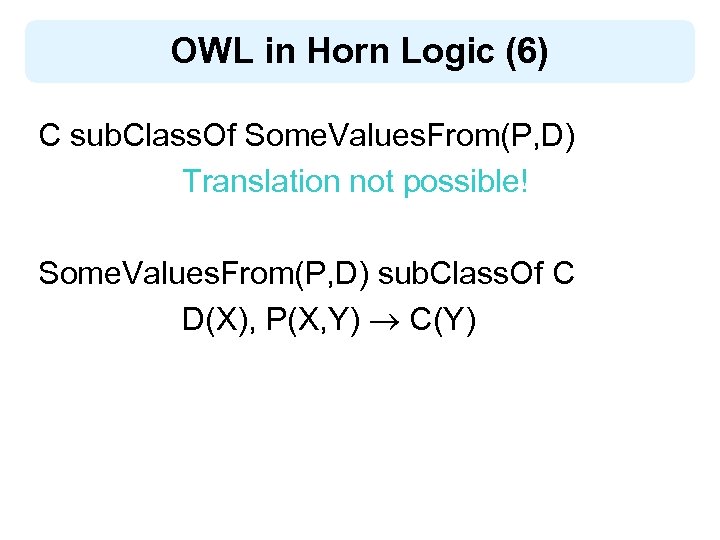 OWL in Horn Logic (6)

C subClassOf SomeValuesFrom(P,D)

Translation not possible!

SomeValuesFrom(P,D) subClassOf C

D(X), P(X,Y) $\rightarrow$ C(Y)